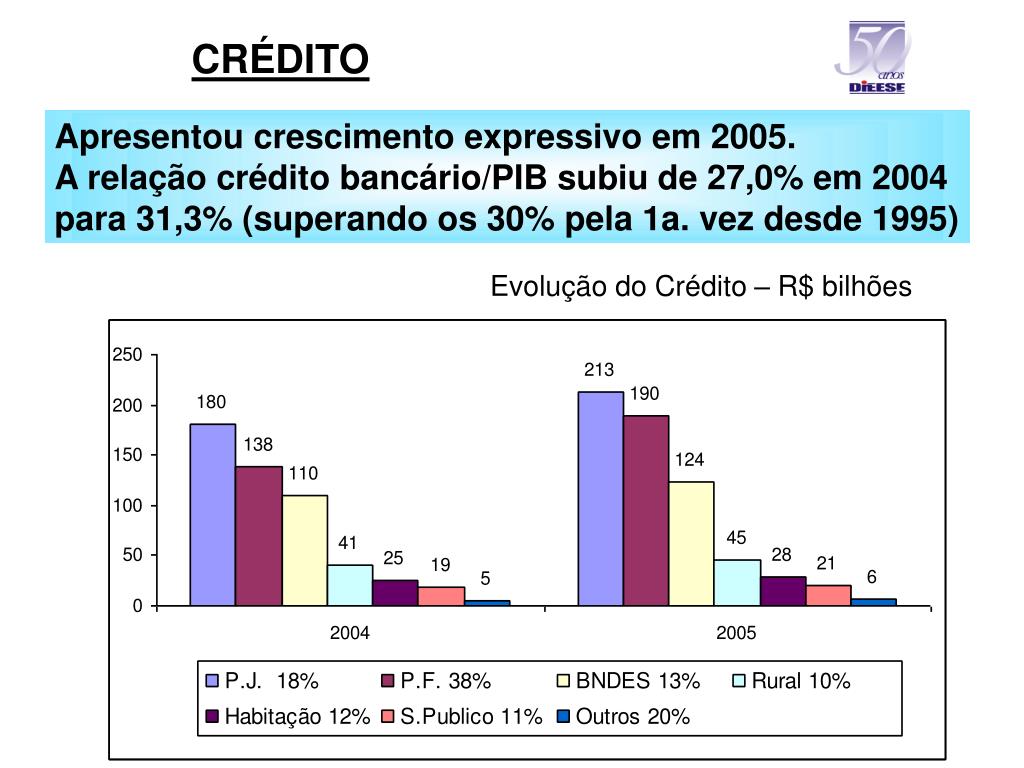 CRÉDITO

50 anos DIEESE

Apresentou crescimento expressivo em 2005.
A relação crédito bancário/PIB subiu de 27,0% em 2004 para 31,3% (superando os 30% pela 1a. vez desde 1995)

Evolução do Crédito – R$ bilhões

250
200
150
100
50
0

180
138
110
41
25
19
5

213
190
124
45
28
21
6

2004
2005

P.J. 18%
P.F. 38%
BNDES 13%
Rural 10%
Habitação 12%
S.Publico 11%
Outros 20%